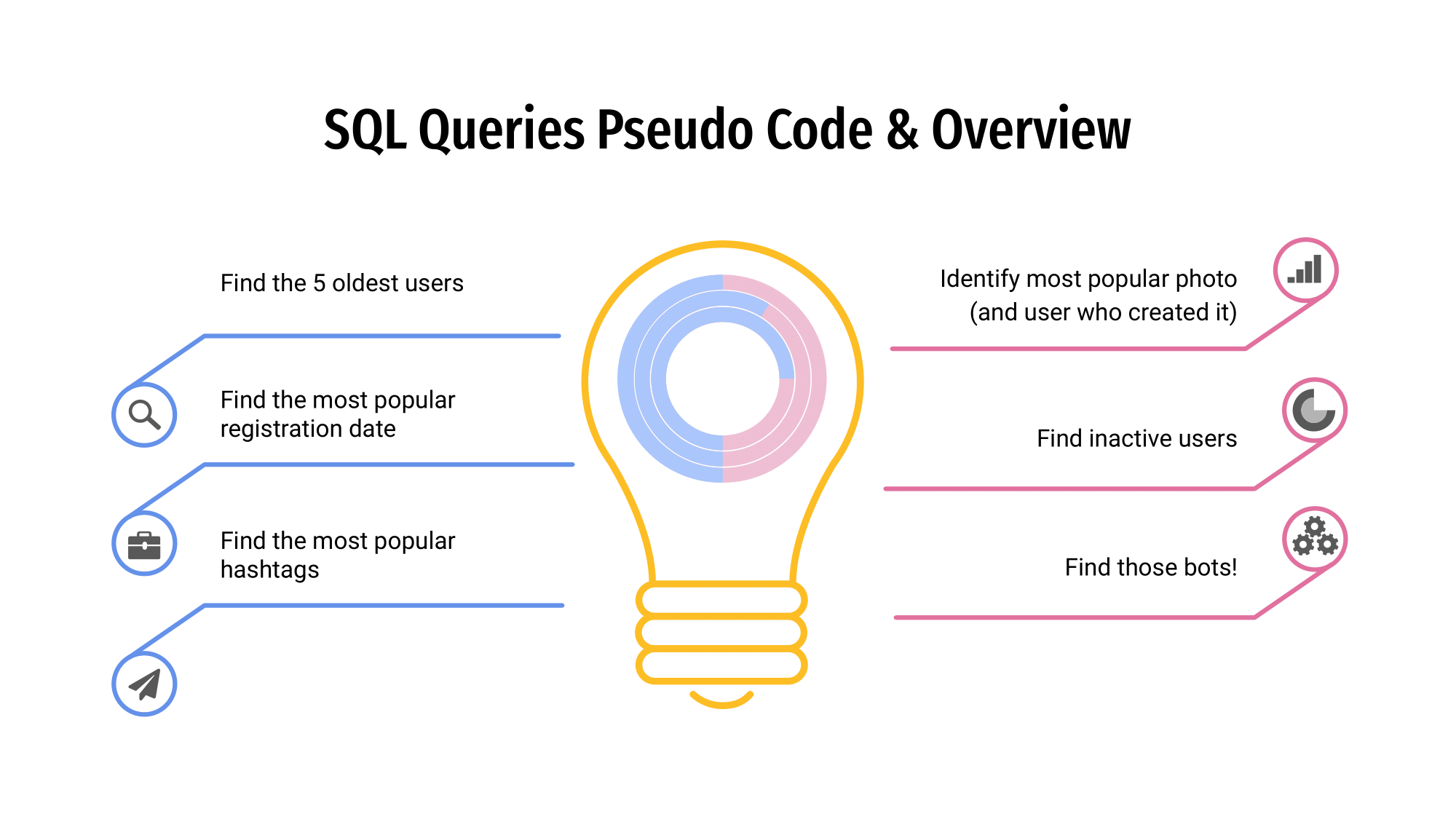 SQL Queries Pseudo Code & Overview

Find the 5 oldest users

Find the most popular registration date

Find the most popular hashtags

Identify most popular photo (and user who created it)

Find inactive users

Find those bots!